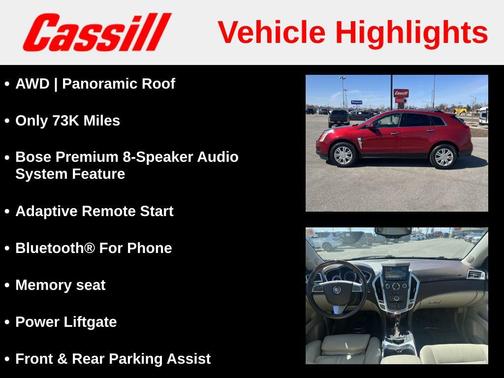 Cassill

Vehicle Highlights

• AWD | Panoramic Roof

• Only 73K Miles

• Bose Premium 8-Speaker Audio System Feature

• Adaptive Remote Start

• Bluetooth® For Phone

• Memory seat

• Power Liftgate

• Front & Rear Parking Assist